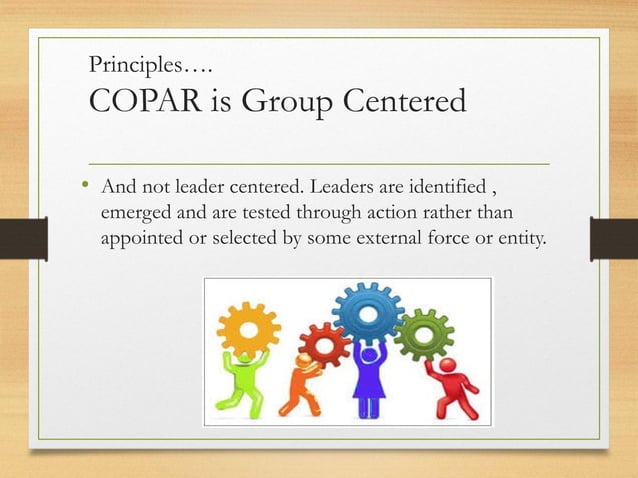 Principles….
COPAR is Group Centered

• And not leader centered. Leaders are identified , emerged and are tested through action rather than appointed or selected by some external force or entity.